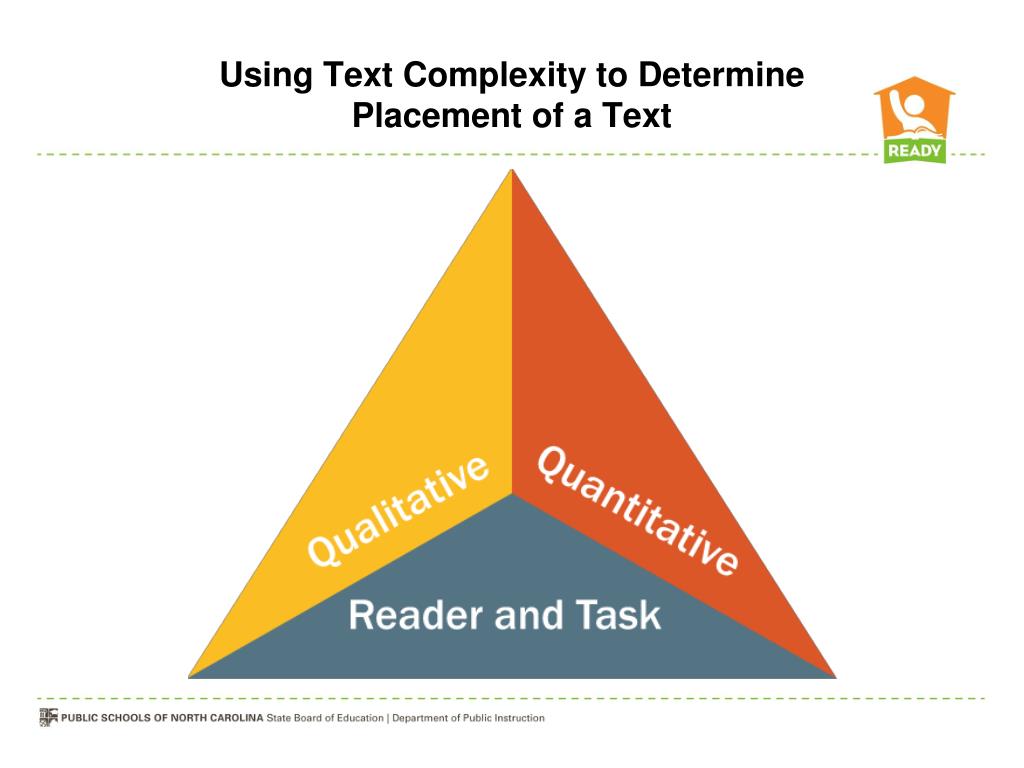 Using Text Complexity to Determine Placement of a Text

READY

Qualitative

Quantitative

Reader and Task

PUBLIC SCHOOLS OF NORTH CAROLINA State Board of Education | Department of Public Instruction